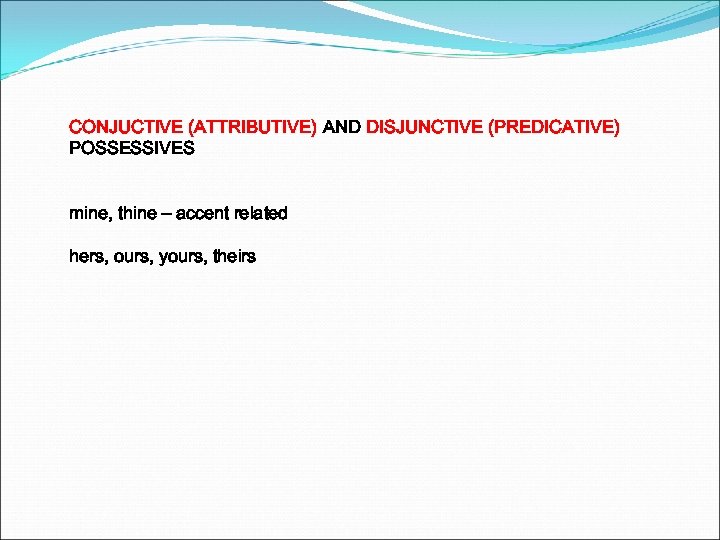 CONJUCTIVE (ATTRIBUTIVE) AND DISJUNCTIVE (PREDICATIVE) POSSESSIVES

mine, thine – accent related

hers, ours, yours, theirs